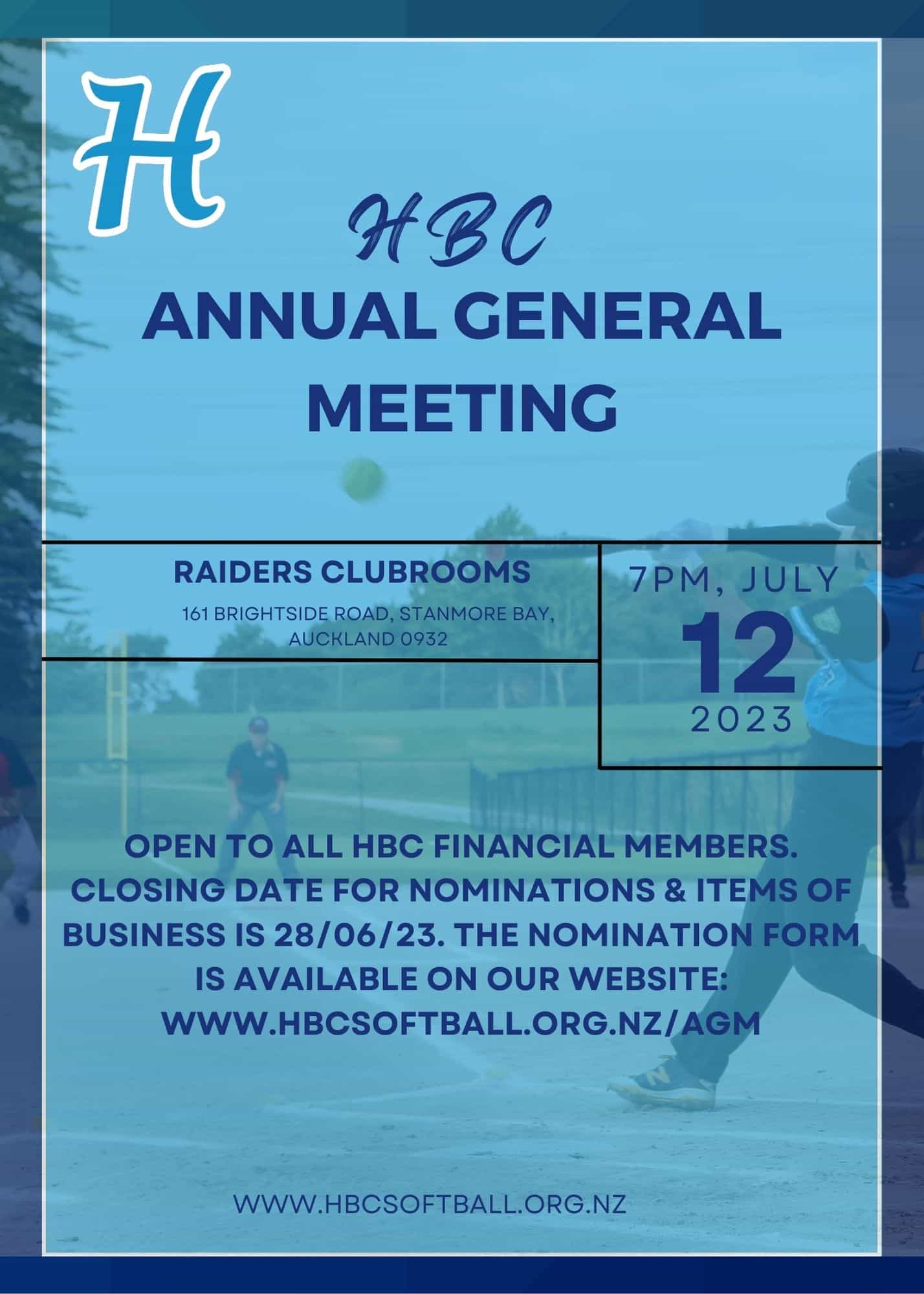 H

HBC

ANNUAL GENERAL MEETING

RAIDERS CLUBROOMS

161 BRIGHTSIDE ROAD, STANMORE BAY, AUCKLAND 0932

7PM, JULY
12
2023

OPEN TO ALL HBC FINANCIAL MEMBERS. CLOSING DATE FOR NOMINATIONS & ITEMS OF BUSINESS IS 28/06/23. THE NOMINATION FORM IS AVAILABLE ON OUR WEBSITE: WWW.HBCSOFTBALL.ORG.NZ/AGM

WWW.HBCSOFTBALL.ORG.NZ